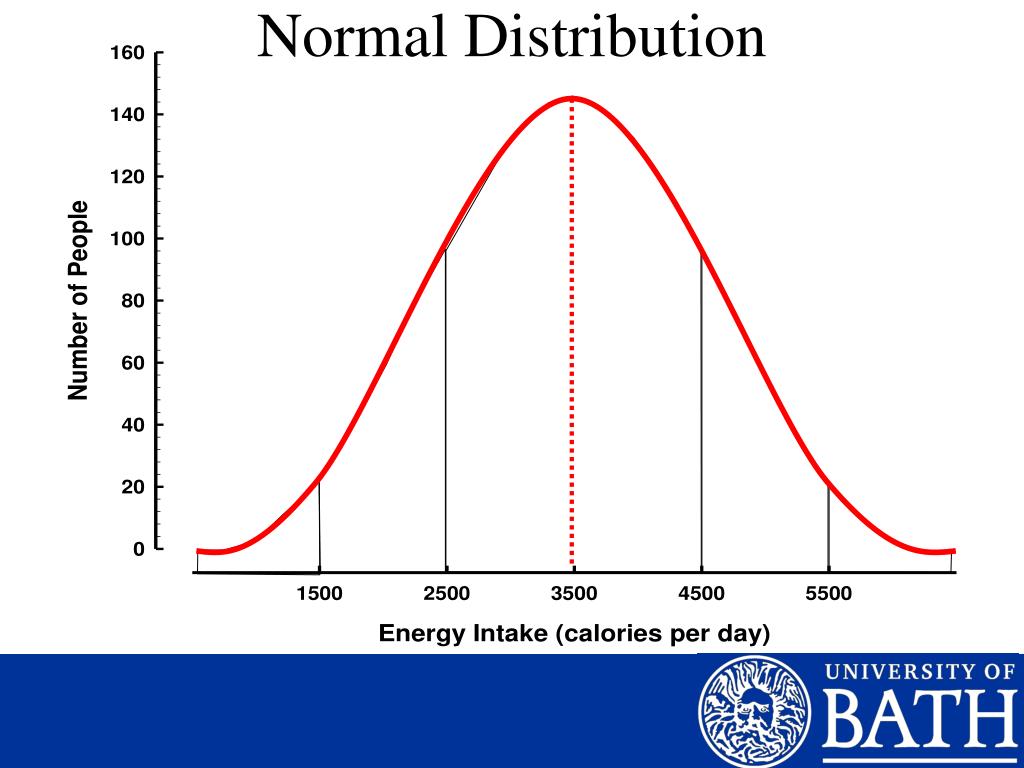 Normal Distribution

160
140
120
100
80
60
40
20
0

Number of People

1500
2500
3500
4500
5500

Energy Intake (calories per day)

UNIVERSITY OF
BATH